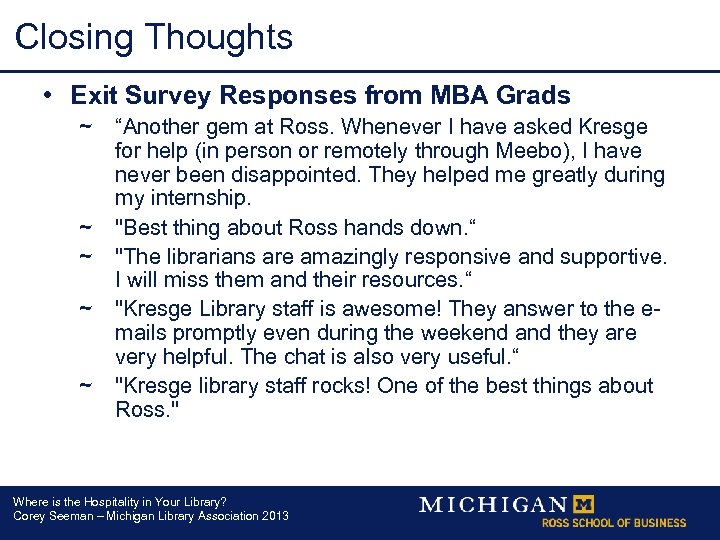 Closing Thoughts

• Exit Survey Responses from MBA Grads

~ “Another gem at Ross. Whenever I have asked Kresge for help (in person or remotely through Meebo), I have never been disappointed. They helped me greatly during my internship.

~ "Best thing about Ross hands down.“

~ "The librarians are amazingly responsive and supportive. I will miss them and their resources.“

~ "Kresge Library staff is awesome! They answer to the e-mails promptly even during the weekend and they are very helpful. The chat is also very useful.“

~ "Kresge library staff rocks! One of the best things about Ross."

Where is the Hospitality in Your Library?
Corey Seeman – Michigan Library Association 2013

MICHIGAN M
ROSS SCHOOL OF BUSINESS